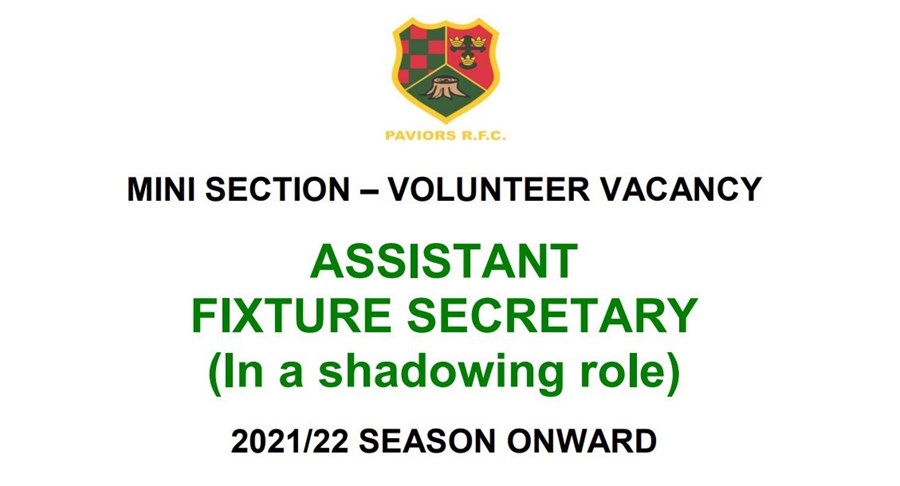 PAVIORS R.F.C.

MINI SECTION – VOLUNTEER VACANCY

ASSISTANT FIXTURE SECRETARY (In a shadowing role)

2021/22 SEASON ONWARD